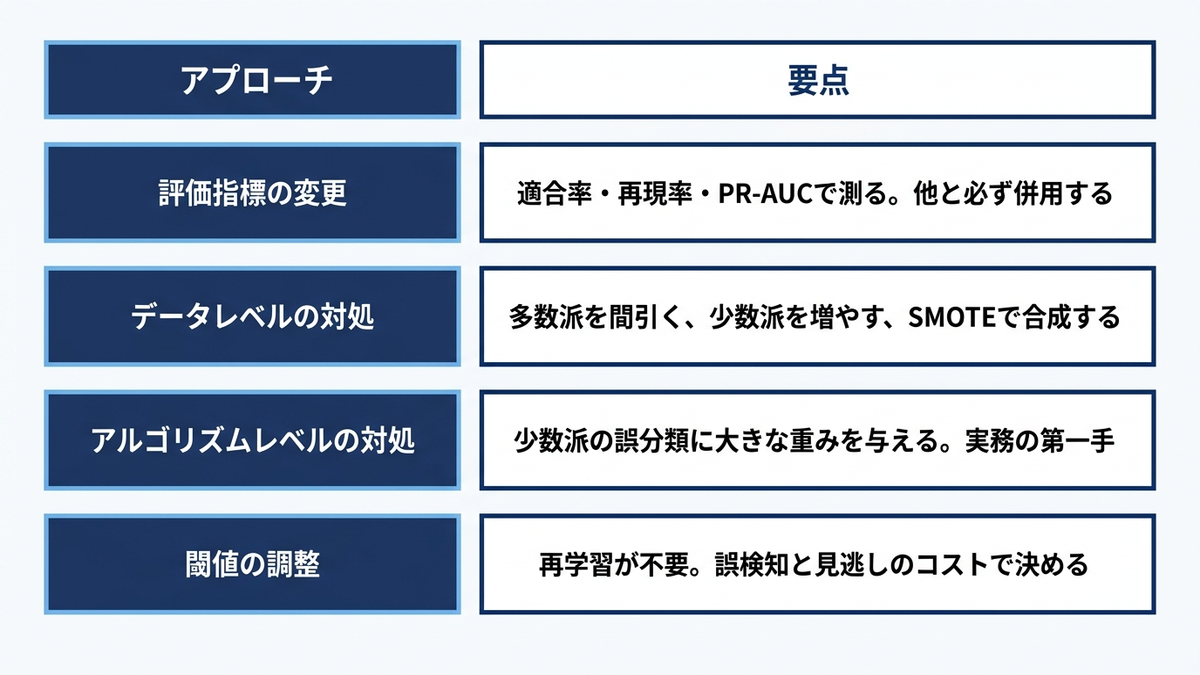 | アプローチ | 要点 |
|---|---|
| 評価指標の変更 | 適合率・再現率・PR-AUCで測る。他と必ず併用する |
| データレベルの対処 | 多数派を間引く、少数派を増やす、SMOTEで合成する |
| アルゴリズムレベルの対処 | 少数派の誤分類に大きな重みを与える。実務の第一手 |
| 閾値の調整 | 再学習が不要。誤検知と見逃しのコストで決める |